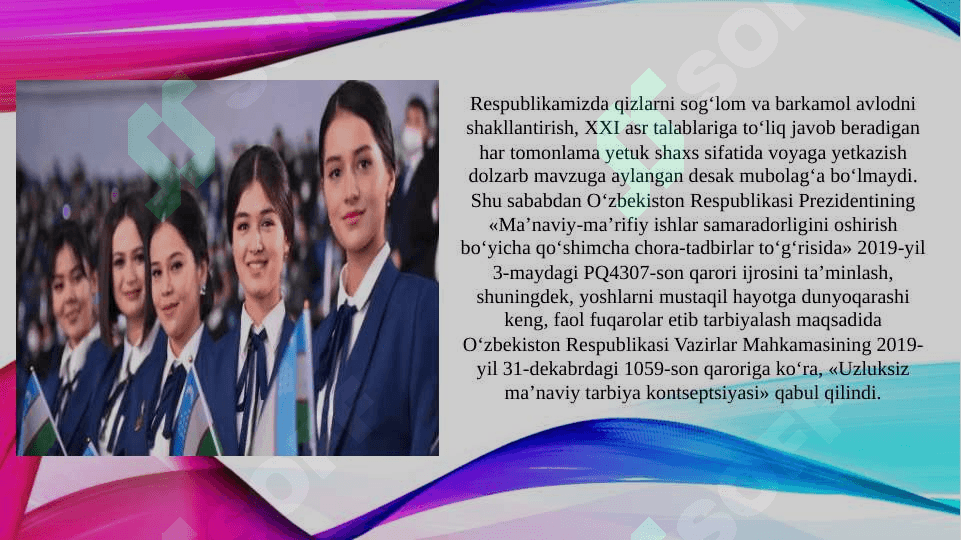 Respublikamizda qizlarni sog‘lom va barkamol avlodni shakllantirish, XXI asr talablariga to‘liq javob beradigan har tomonlama yetuk shaxs sifatida voyaga yetkazish dolzarb mavzuga aylangan desak mubolag‘a bo‘lmaydi. Shu sababdan O‘zbekiston Respublikasi Prezidentining «Ma’naviy-ma’rifiy ishlar samaradorligini oshirish bo‘yicha qo‘shimcha chora-tadbirlar to‘g‘risida» 2019-yil 3-maydagi PQ4307-son qarori ijrosini ta’minlash, shuningdek, yoshlarni mustaqil hayotga dunyoqarashi keng, faol fuqarolar etib tarbiyalash maqsadida O‘zbekiston Respublikasi Vazirlar Mahkamasining 2019-yil 31-dekabrdagi 1059-son qaroriga ko‘ra, «Uzluksiz ma’naviy tarbiya kontseptsiyasi» qabul qilindi.